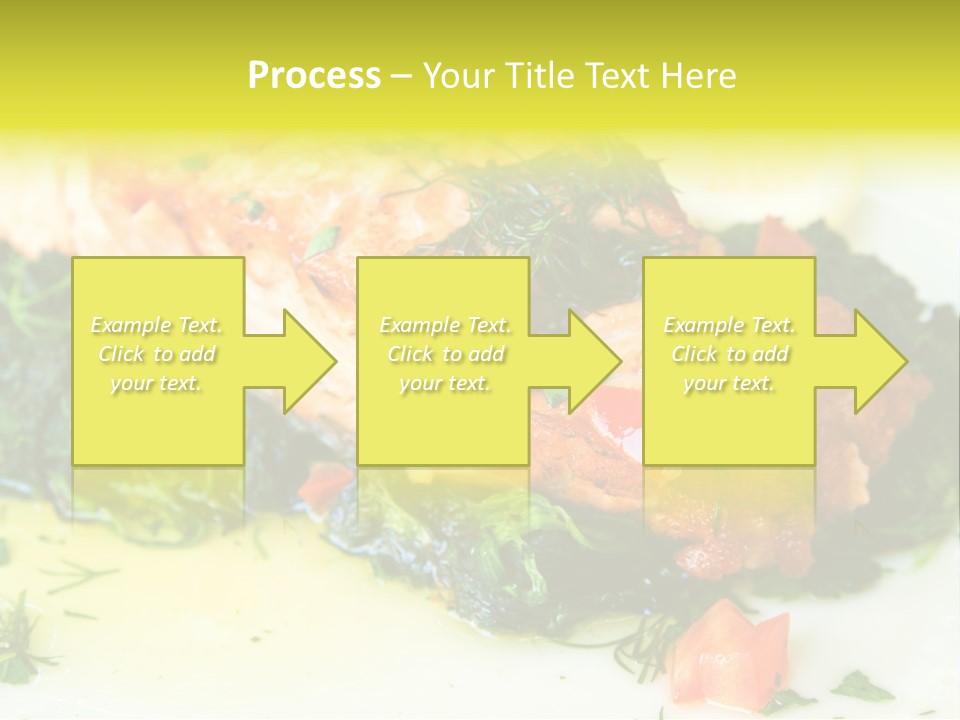 Process – Your Title Text Here

Example Text. Click to add your text.

Example Text. Click to add your text.

Example Text. Click to add your text.